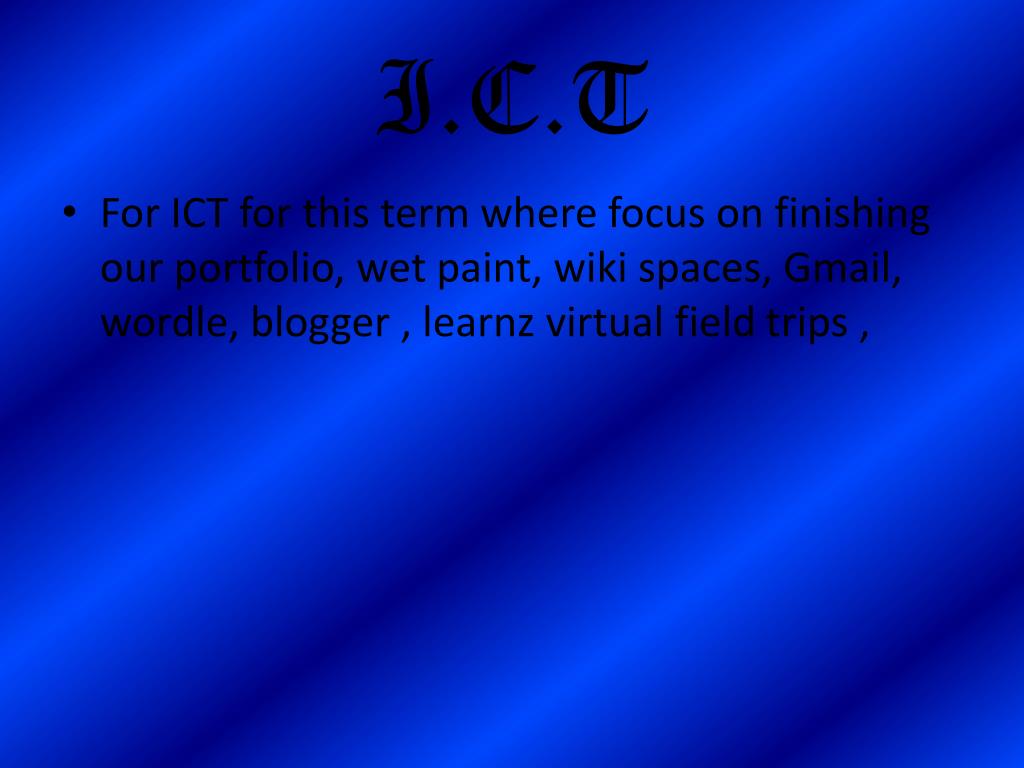 I.C.T

• For ICT for this term where focus on finishing our portfolio, wet paint, wiki spaces, Gmail, wordle, blogger , learnz virtual field trips ,